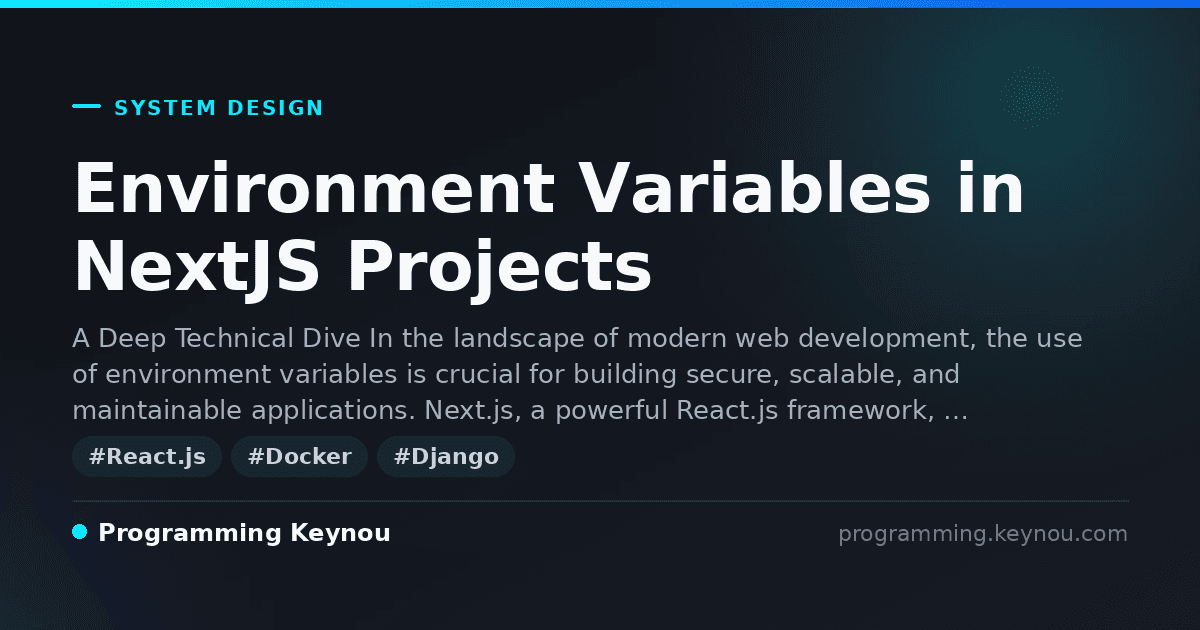 SYSTEM DESIGN

Environment Variables in NextJS Projects

A Deep Technical Dive In the landscape of modern web development, the use of environment variables is crucial for building secure, scalable, and maintainable applications. Next.js, a powerful React.js framework, …

#React.js #Docker #Django

Programming Keynou

programming.keynou.com